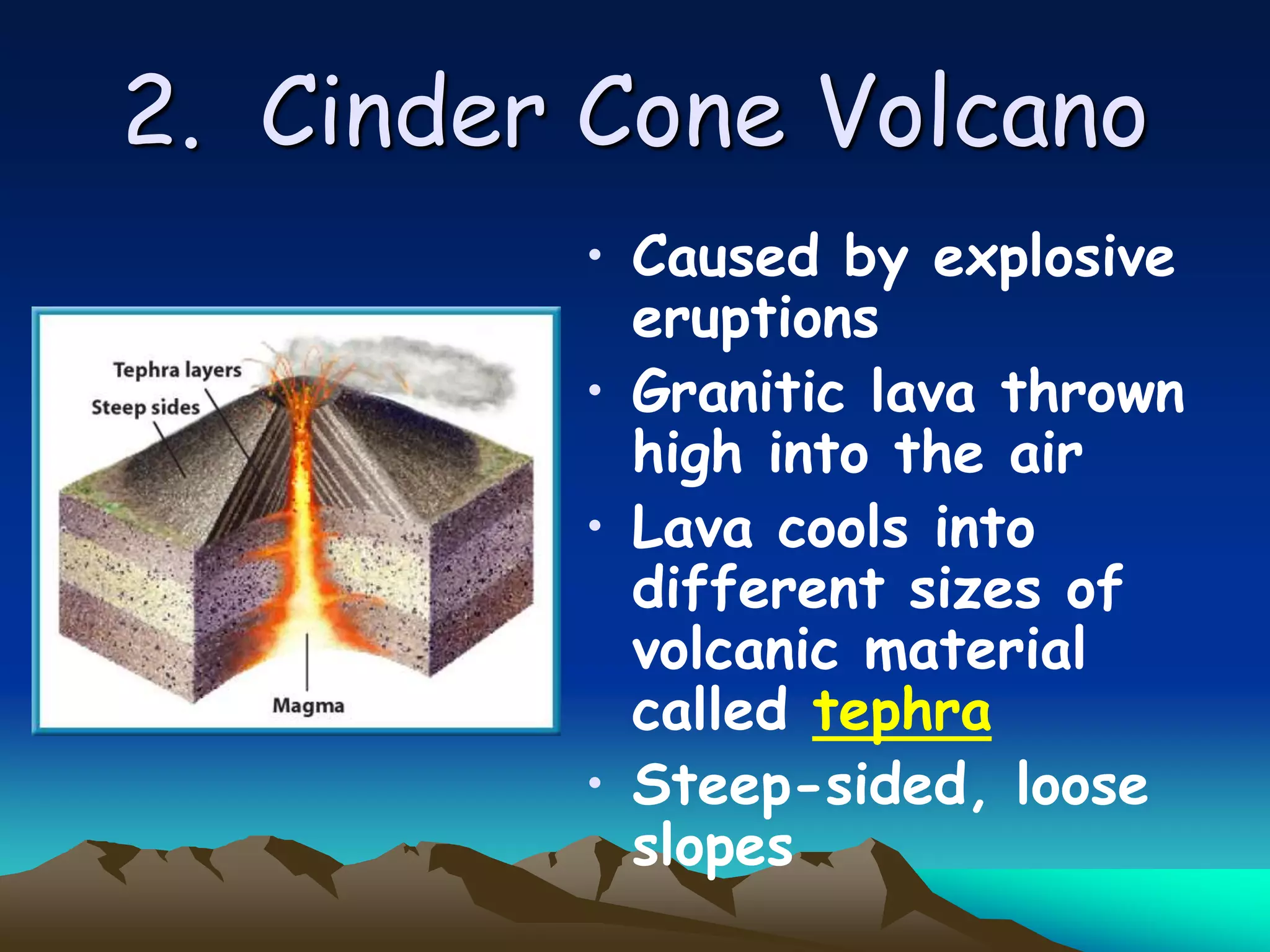 2. Cinder Cone Volcano

Tephra layers

Steep sides

Magma

• Caused by explosive eruptions
• Granitic lava thrown high into the air
• Lava cools into different sizes of volcanic material called tephra
• Steep-sided, loose slopes